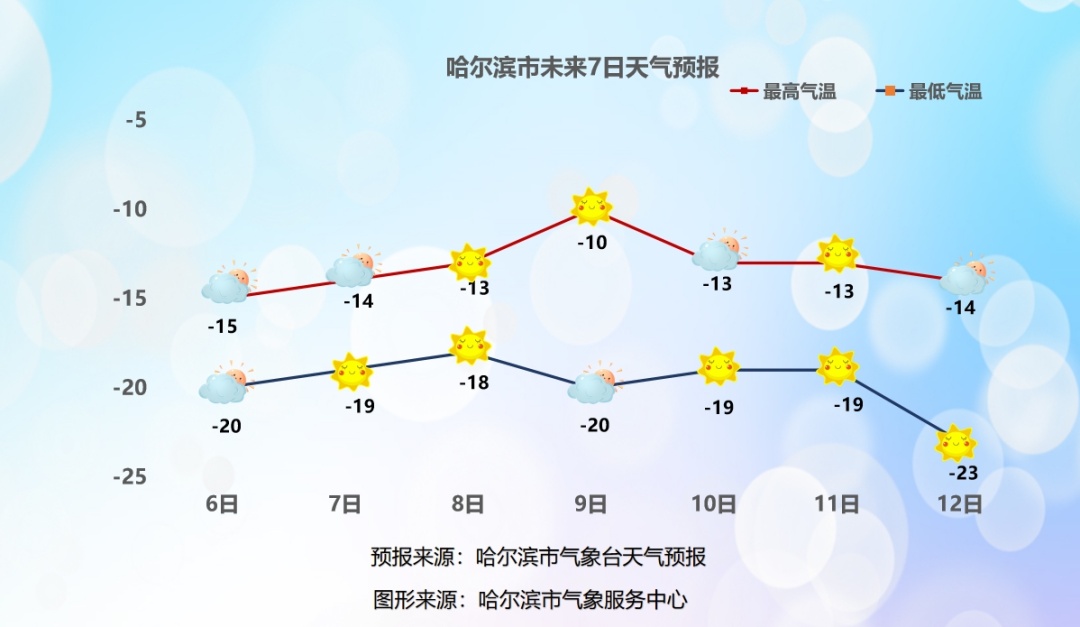 哈尔滨市未来7日天气预报

最高气温　最低气温

-5
-10
-15
-20
-25

-15 -14 -13 -10 -13 -13 -14

-20 -19 -18 -20 -19 -19 -23

6日 7日 8日 9日 10日 11日 12日

预报来源：哈尔滨市气象台天气预报

图形来源：哈尔滨市气象服务中心